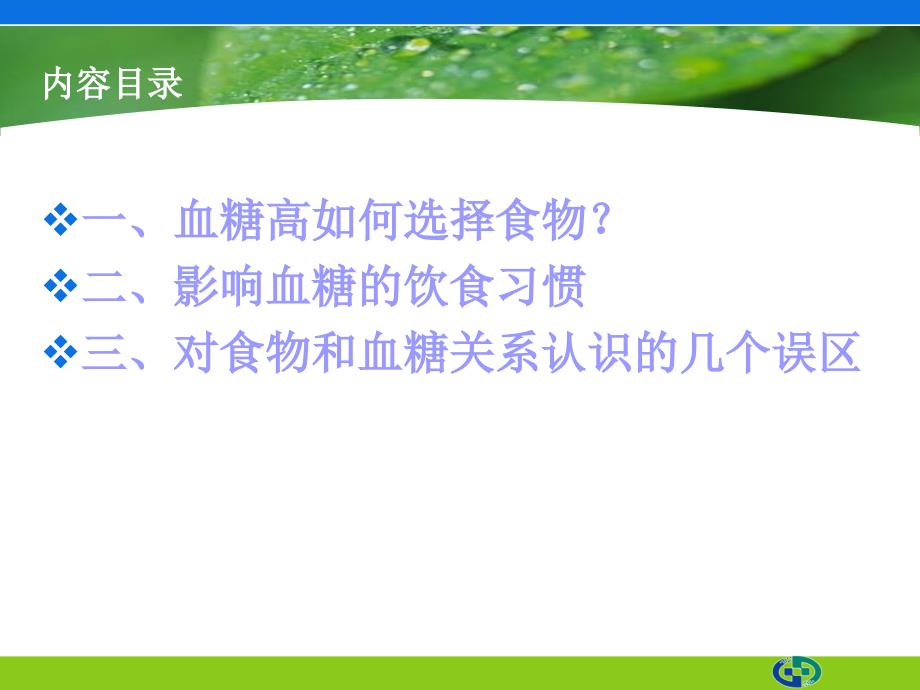 内容目录

❖一、血糖高如何选择食物?
❖二、影响血糖的饮食习惯
❖三、对食物和血糖关系认识的几个误区